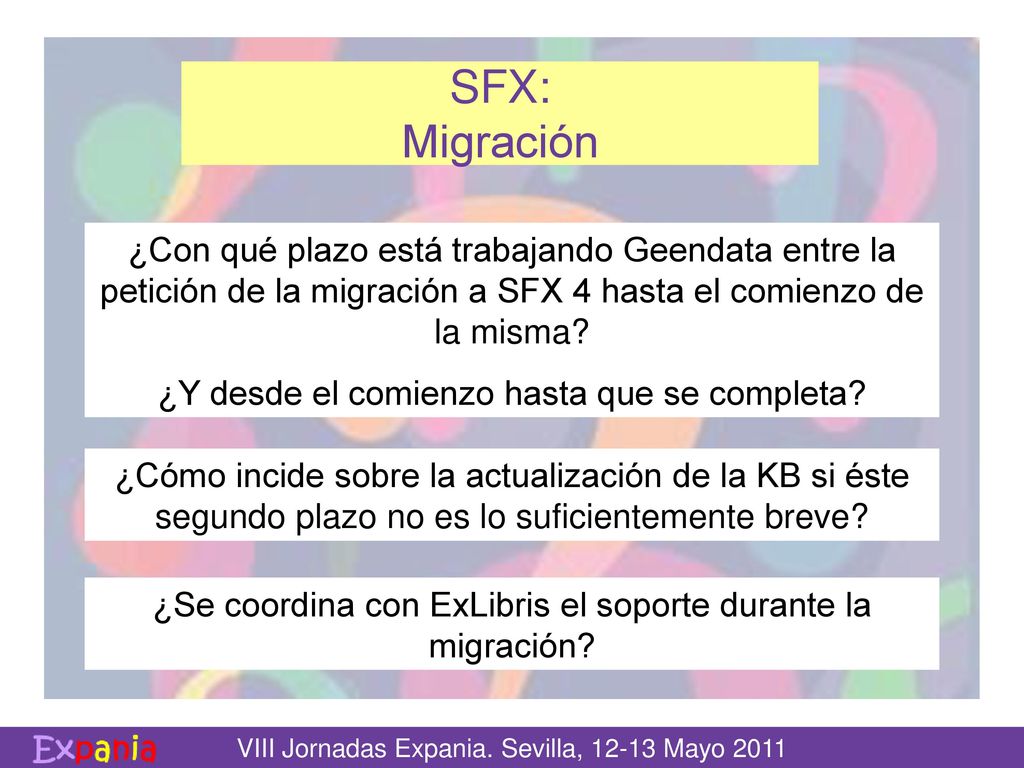 SFX:
Migración

¿Con qué plazo está trabajando Geendata entre la petición de la migración a SFX 4 hasta el comienzo de la misma?

¿Y desde el comienzo hasta que se completa?

¿Cómo incide sobre la actualización de la KB si éste segundo plazo no es lo suficientemente breve?

¿Se coordina con ExLibris el soporte durante la migración?

Expania

VIII Jornadas Expania. Sevilla, 12-13 Mayo 2011